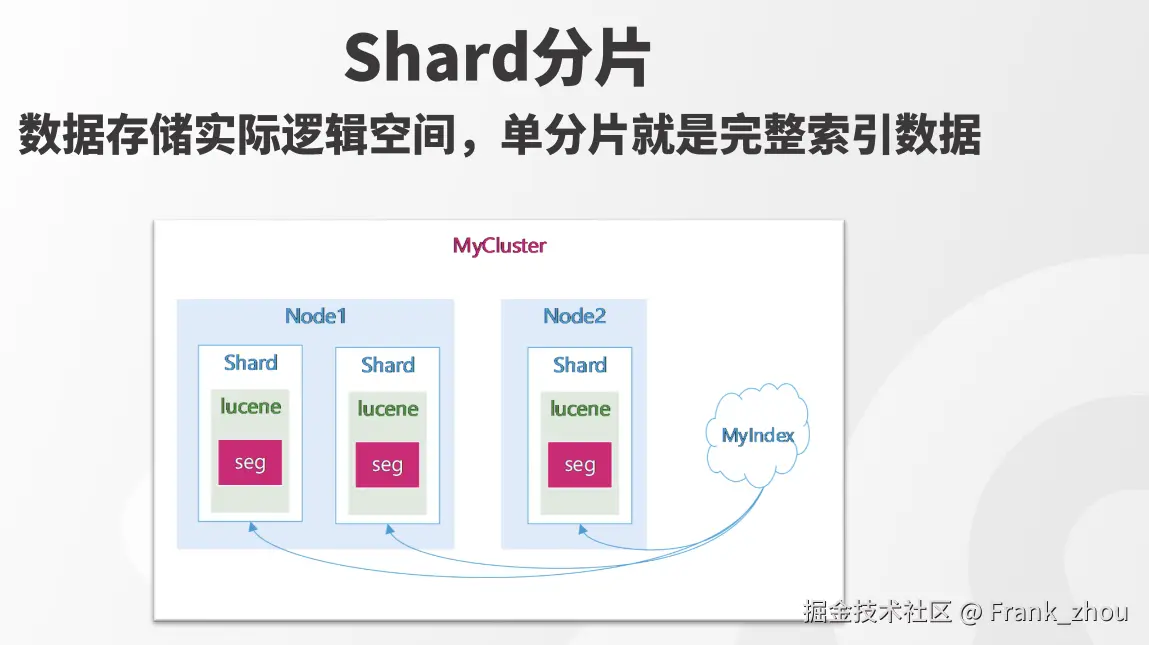 Shard分片

数据存储实际逻辑空间，单分片就是完整索引数据

MyCluster

Node1

Shard

lucene

seg

Shard

lucene

seg

Node2

Shard

lucene

seg

MyIndex

掘金技术社区 @ Frank_zhou